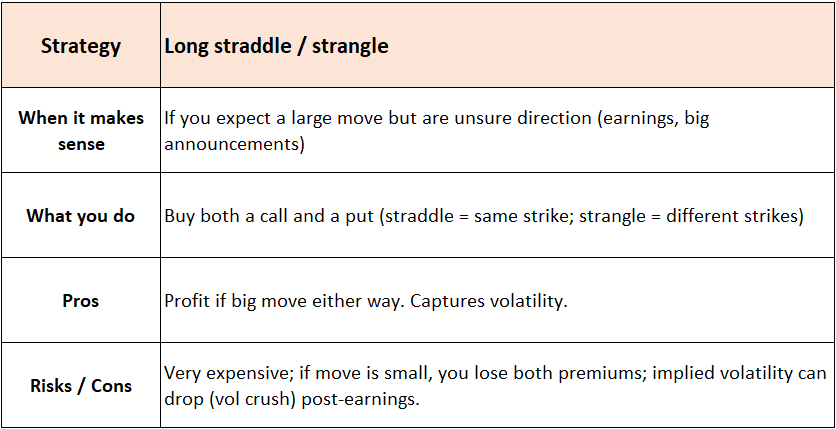 | Strategy | Long straddle / strangle |
|---|---|
| When it makes sense | If you expect a large move but are unsure direction (earnings, big announcements) |
| What you do | Buy both a call and a put (straddle = same strike; strangle = different strikes) |
| Pros | Profit if big move either way. Captures volatility. |
| Risks / Cons | Very expensive; if move is small, you lose both premiums; implied volatility can drop (vol crush) post-earnings. |